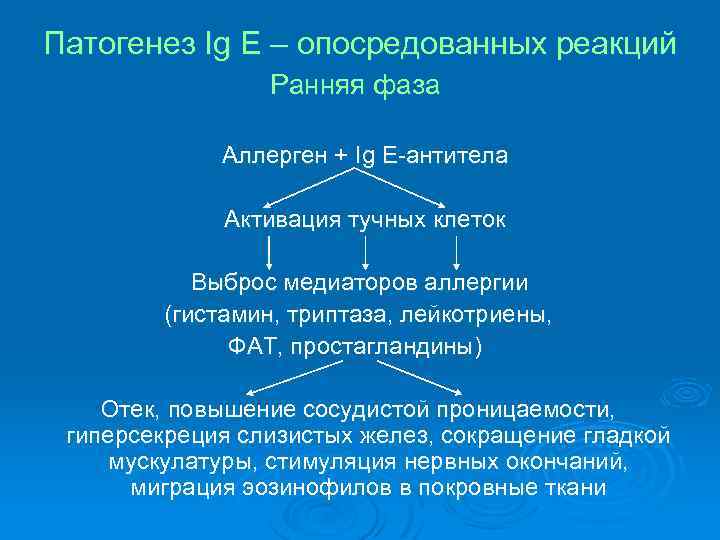 Патогенез Ig E – опосредованных реакций
Ранняя фаза

Аллерген + Ig E-антитела

Активация тучных клеток

Выброс медиаторов аллергии
(гистамин, триптаза, лейкотриены,
ФАТ, простагландины)

Отек, повышение сосудистой проницаемости,
гиперсекреция слизистых желез, сокращение гладкой мускулатуры, стимуляция нервных окончаний, миграция эозинофилов в покровные ткани